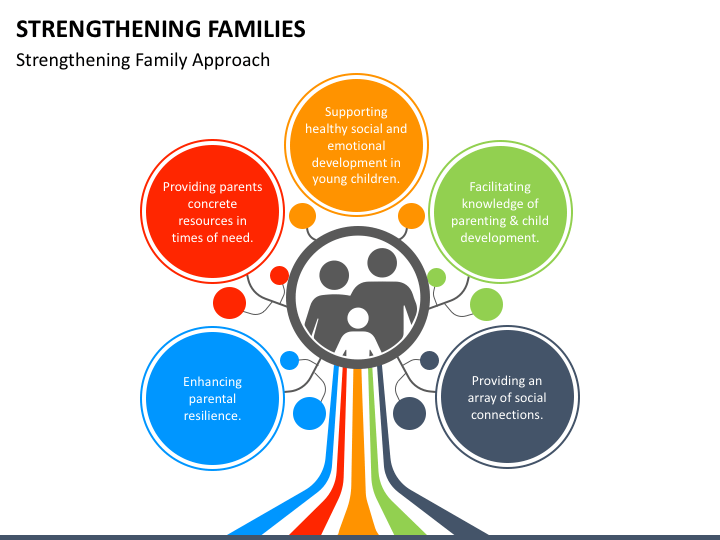 STRENGTHENING FAMILIES

Strengthening Family Approach

Supporting healthy social and emotional development in young children.

Providing parents concrete resources in times of need.

Facilitating knowledge of parenting & child development.

Enhancing parental resilience.

Providing an array of social connections.